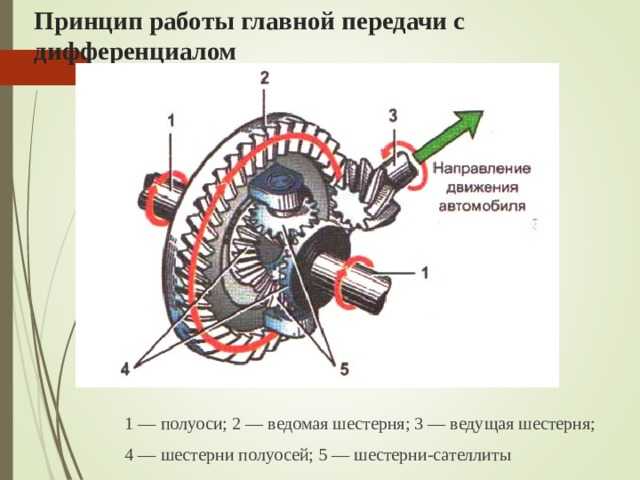 Принцип работы главной передачи с дифференциалом

2

1

3

Направление движения автомобиля

1

4

5

1 — полуоси; 2 — ведомая шестерня; 3 — ведущая шестерня;

4 — шестерни полуосей; 5 — шестерни-сателлиты